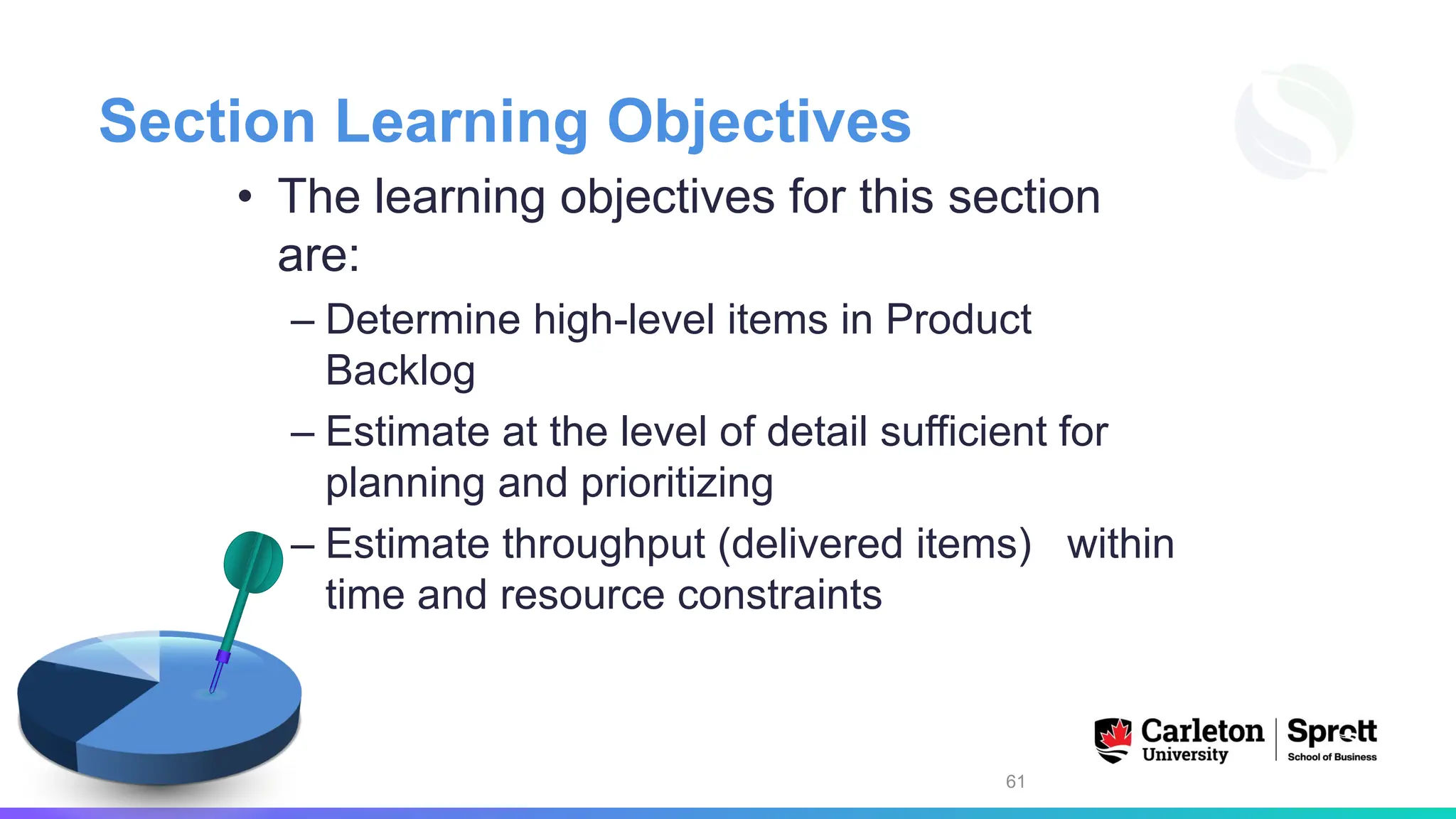 Section Learning Objectives

• The learning objectives for this section are:

– Determine high-level items in Product Backlog

– Estimate at the level of detail sufficient for planning and prioritizing

– Estimate throughput (delivered items) within time and resource constraints

Carleton University | Sprott School of Business

61